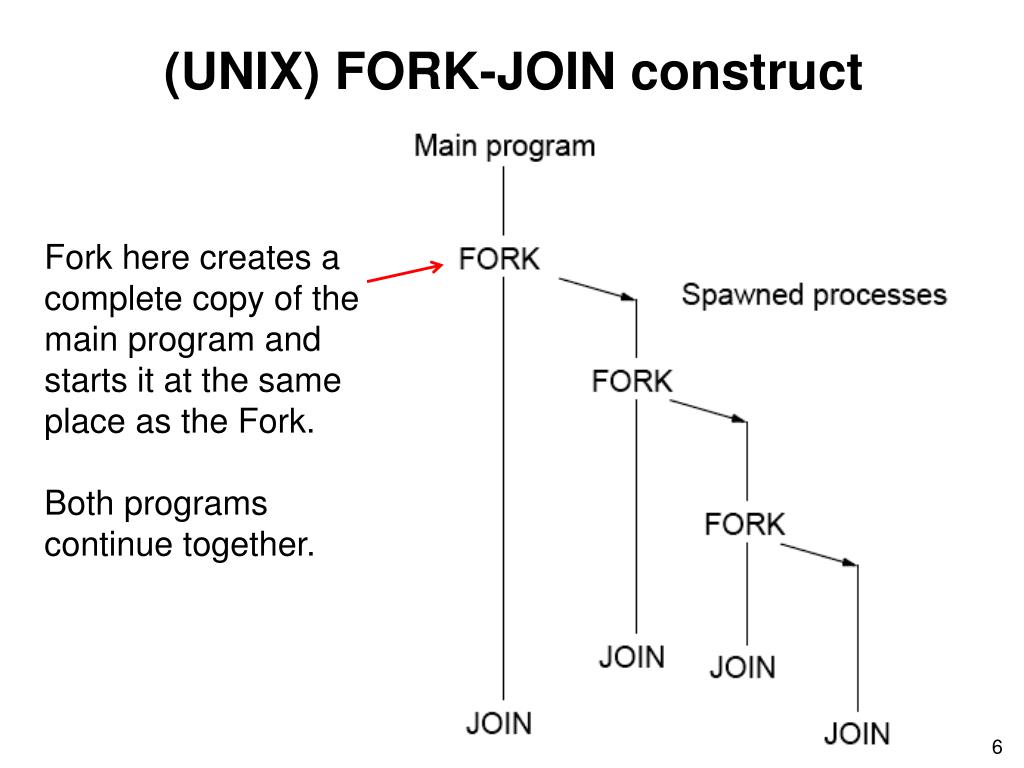 (UNIX) FORK-JOIN construct

Fork here creates a complete copy of the main program and starts it at the same place as the Fork.

Both programs continue together.

Main program

FORK

Spawned processes

FORK

FORK

JOIN

JOIN

JOIN

JOIN

6